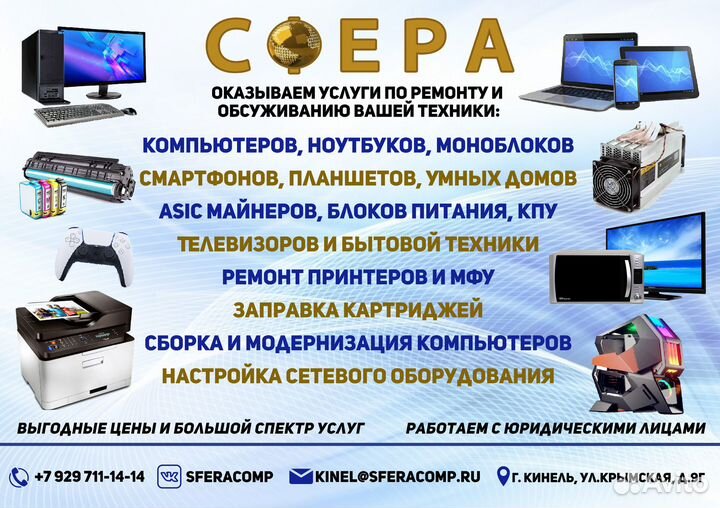 СФЕРА

ОКАЗЫВАЕМ УСЛУГИ ПО РЕМОНТУ И ОБСУЖИВАНИЮ ВАШЕЙ ТЕХНИКИ:

КОМПЬЮТЕРОВ, НОУТБУКОВ, МОНОБЛОКОВ
СМАРТФОНОВ, ПЛАНШЕТОВ, УМНЫХ ДОМОВ
ASIC МАЙНЕРОВ, БЛОКОВ ПИТАНИЯ, КПУ
ТЕЛЕВИЗОРОВ И БЫТОВОЙ ТЕХНИКИ
РЕМОНТ ПРИНТЕРОВ И МФУ
ЗАПРАВКА КАРТРИДЖЕЙ
СБОРКА И МОДЕРНИЗАЦИЯ КОМПЬЮТЕРОВ
НАСТРОЙКА СЕТЕВОГО ОБОРУДОВАНИЯ

ВЫГОДНЫЕ ЦЕНЫ И БОЛЬШОЙ СПЕКТР УСЛУГ
РАБОТАЕМ С ЮРИДИЧЕСКИМИ ЛИЦАМИ

+7 929 711-14-14
SFERACOMP
KINEL@SFERACOMP.RU
Г. КИНЕЛЬ, УЛ.КРЫМСКАЯ, Д.9Г

Avito